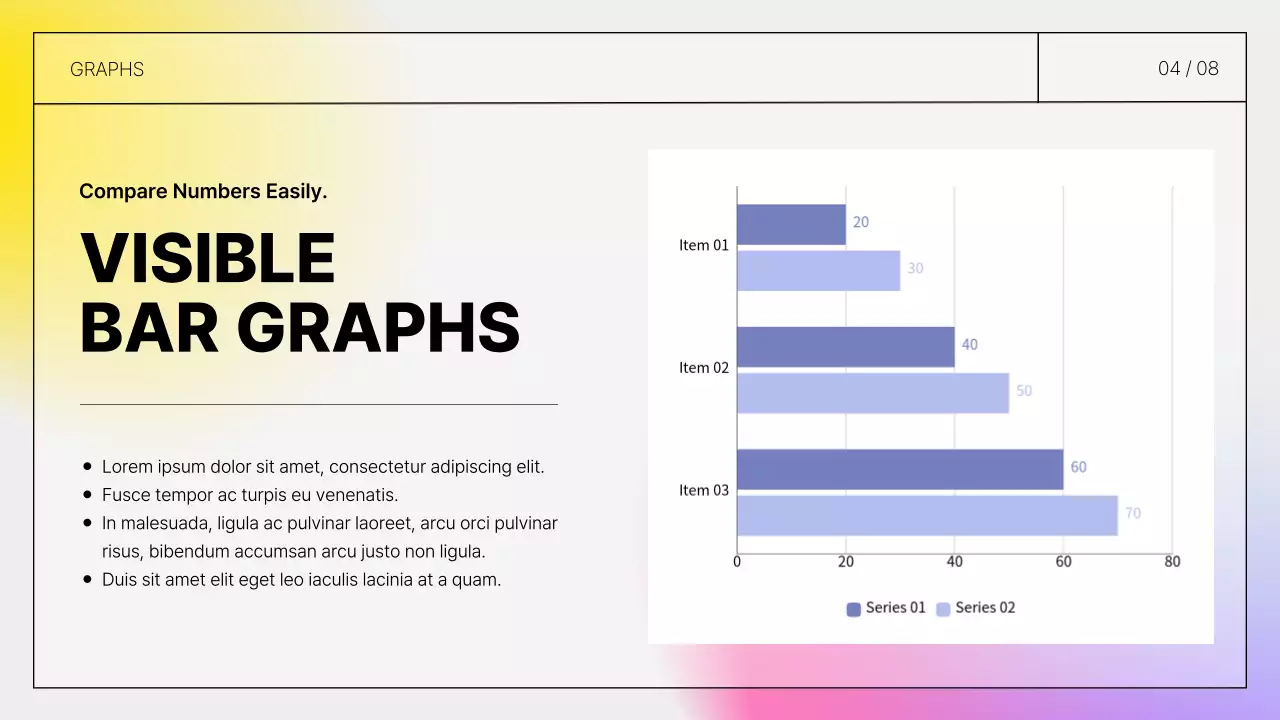 GRAPHS

04 / 08

Compare Numbers Easily.

VISIBLE
BAR GRAPHS

- Lorem ipsum dolor sit amet, consectetur adipiscing elit.
- Fusce tempor ac turpis eu venenatis.
- In malesuada, ligula ac pulvinar laoreet, arcu orci pulvinar risus, bibendum accumsan arcu justo non ligula.
- Duis sit amet elit eget leo iaculis lacinia at a quam.

Item 01
20
30
Item 02
40
50
Item 03
60
70
0
20
40
60
80
Series 01
Series 02